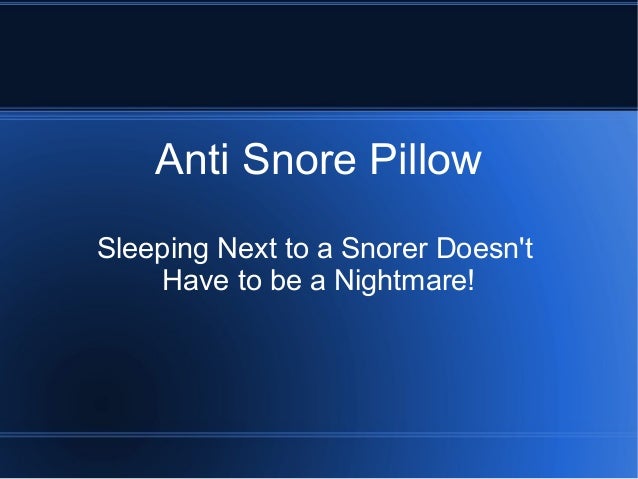 Anti Snore Pillow

Sleeping Next to a Snorer Doesn't Have to be a Nightmare!